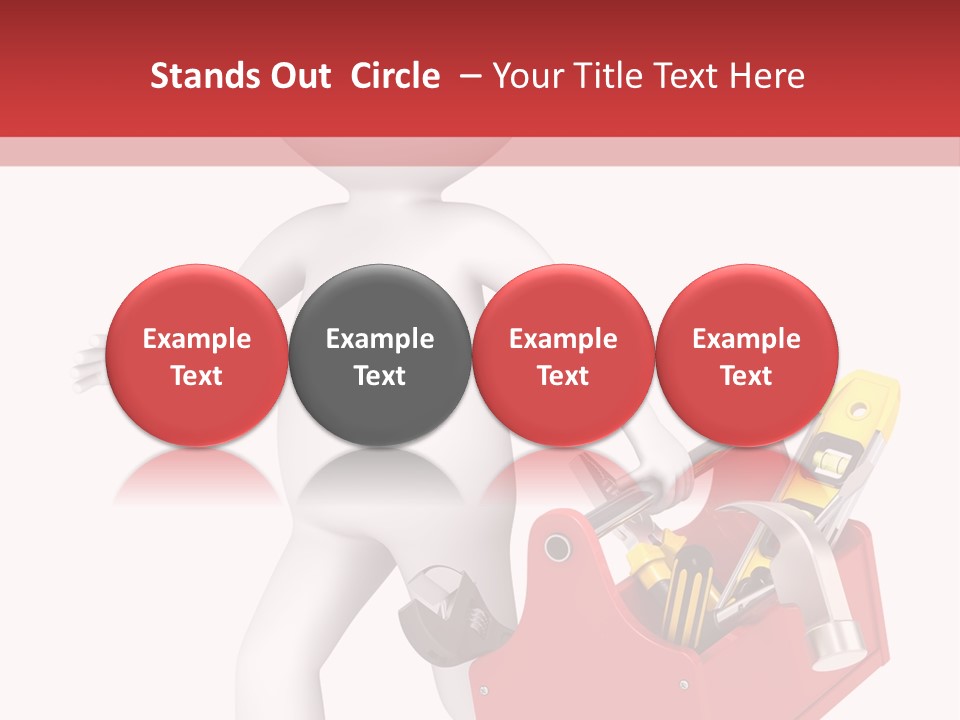 Stands Out Circle – Your Title Text Here

Example Text

Example Text

Example Text

Example Text